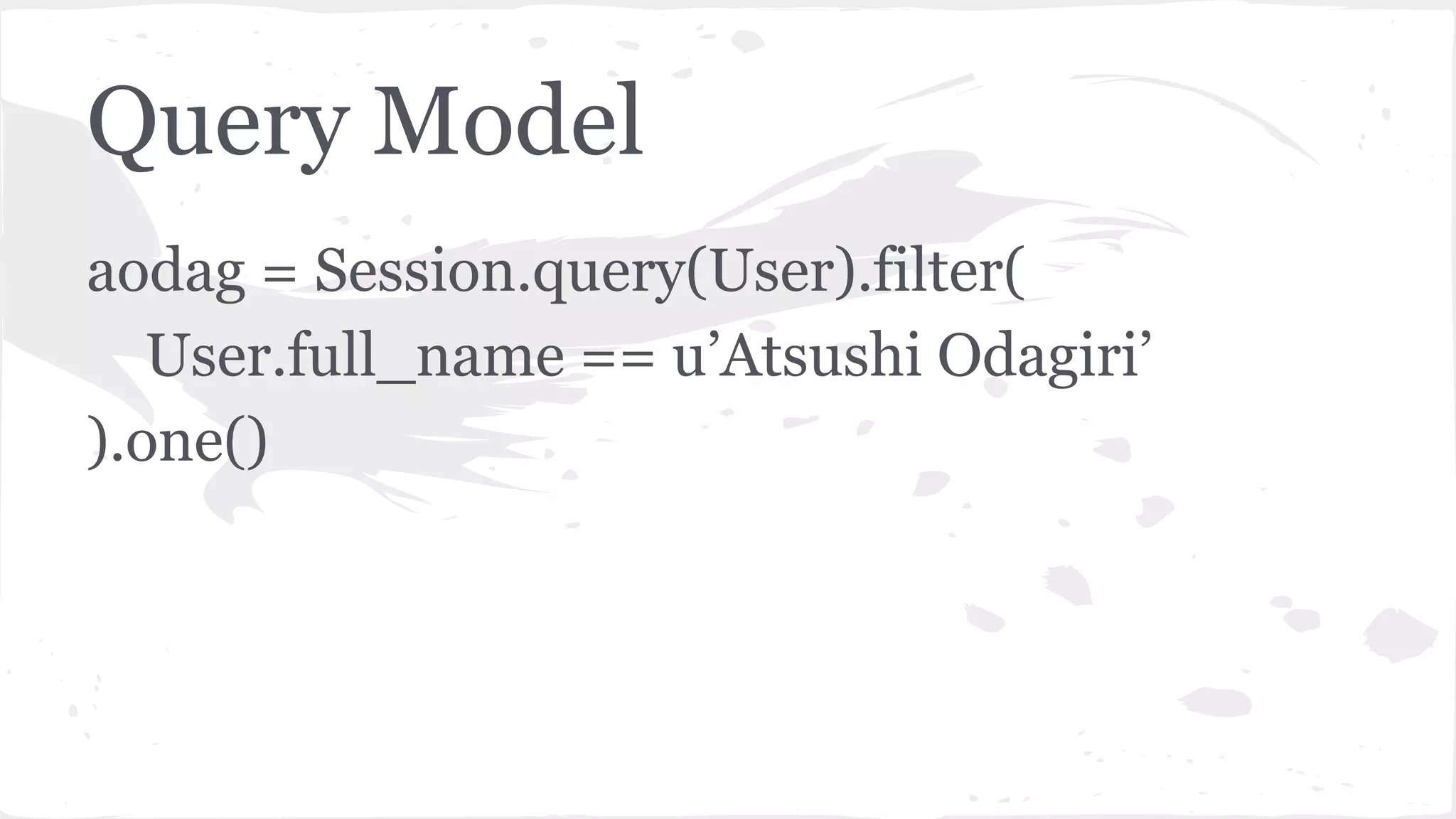 Query Model

aodag = Session.query(User).filter(
User.full_name == u’Atsushi Odagiri’
).one()